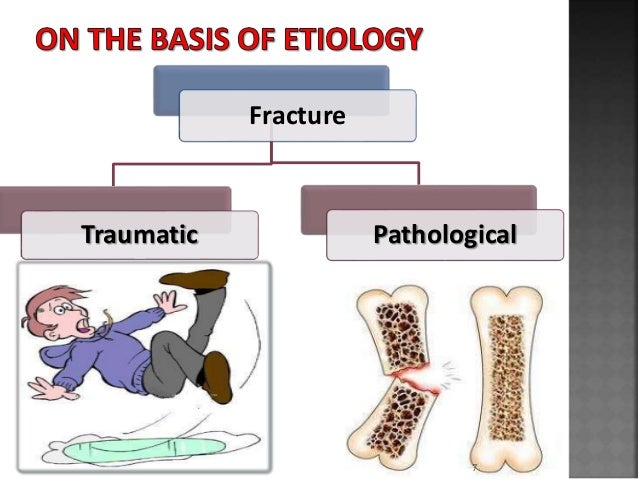 ON THE BASIS OF ETIOLOGY

Fracture

Traumatic

Pathological